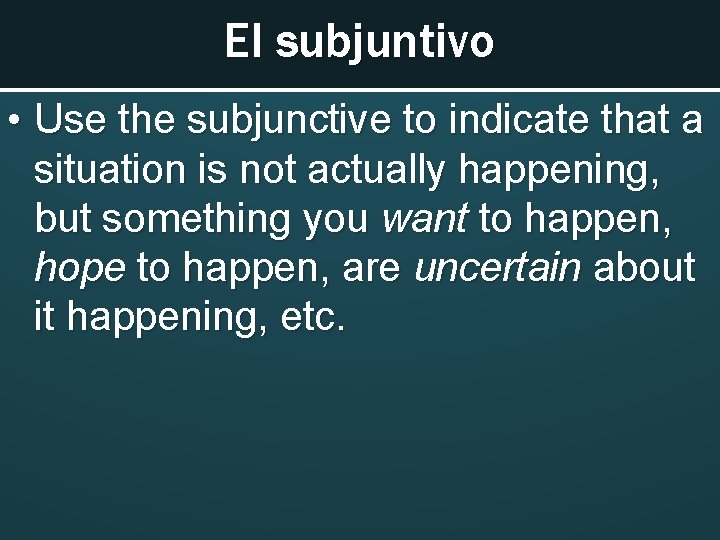 El subjuntivo

• Use the subjunctive to indicate that a situation is not actually happening, but something you want to happen, hope to happen, are uncertain about it happening, etc.